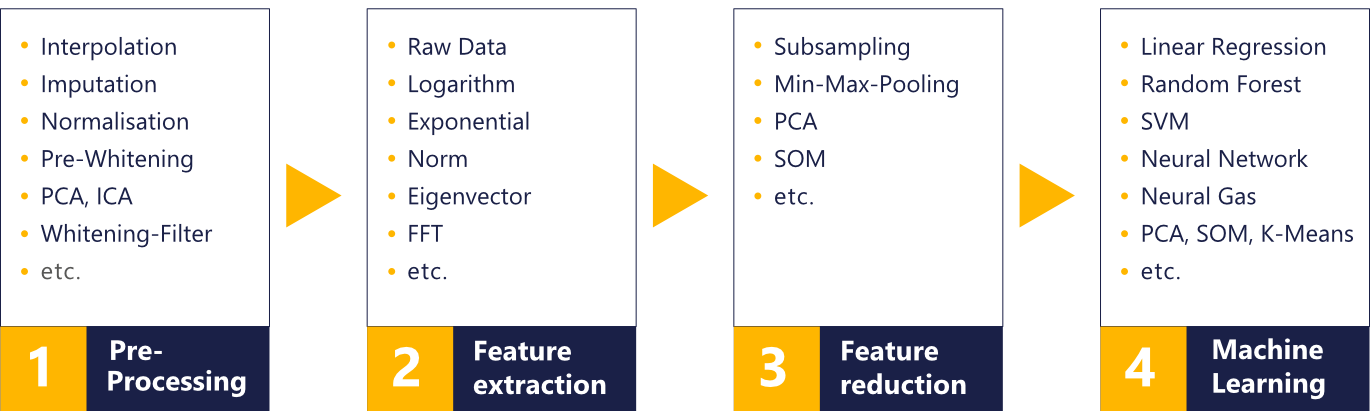 - Interpolation
- Imputation
- Normalisation
- Pre-Whitening
- PCA, ICA
- Whitening-Filter
- etc.

1 Pre-Processing

- Raw Data
- Logarithm
- Exponential
- Norm
- Eigenvector
- FFT
- etc.

2 Feature extraction

- Subsampling
- Min-Max-Pooling
- PCA
- SOM
- etc.

3 Feature reduction

- Linear Regression
- Random Forest
- SVM
- Neural Network
- Neural Gas
- PCA, SOM, K-Means
- etc.

4 Machine Learning